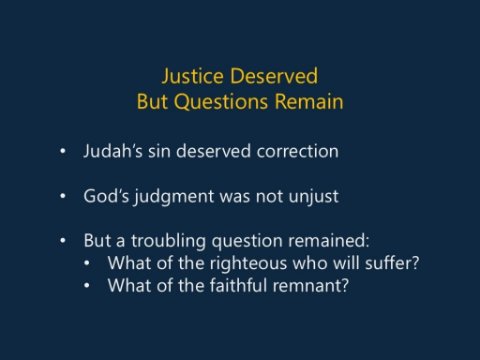 Justice Deserved
But Questions Remain

• Judah's sin deserved correction

• God's judgment was not unjust

• But a troubling question remained:
  • What of the righteous who will suffer?
  • What of the faithful remnant?